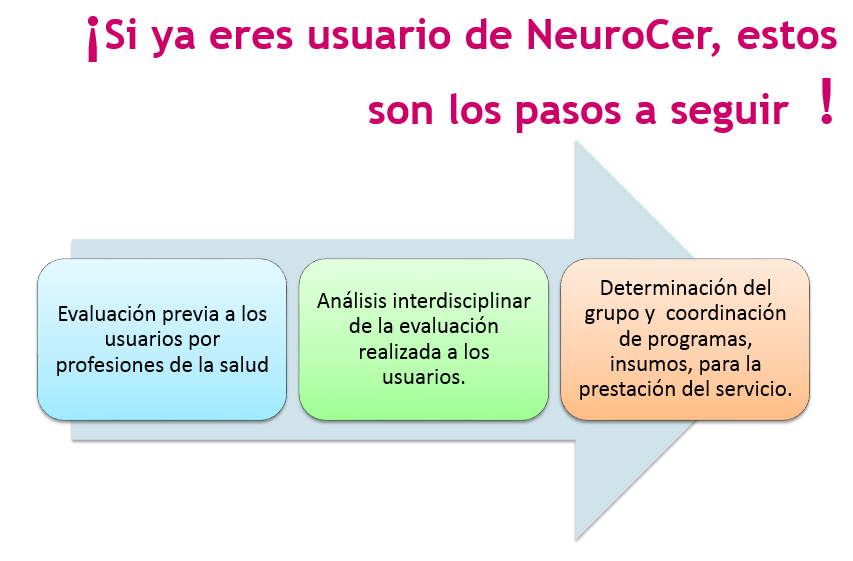 ¡Si ya eres usuario de NeuroCer, estos son los pasos a seguir !

Evaluación previa a los usuarios por profesiones de la salud

Análisis interdisciplinar de la evaluación realizada a los usuarios.

Determinación del grupo y coordinación de programas, insumos, para la prestación del servicio.